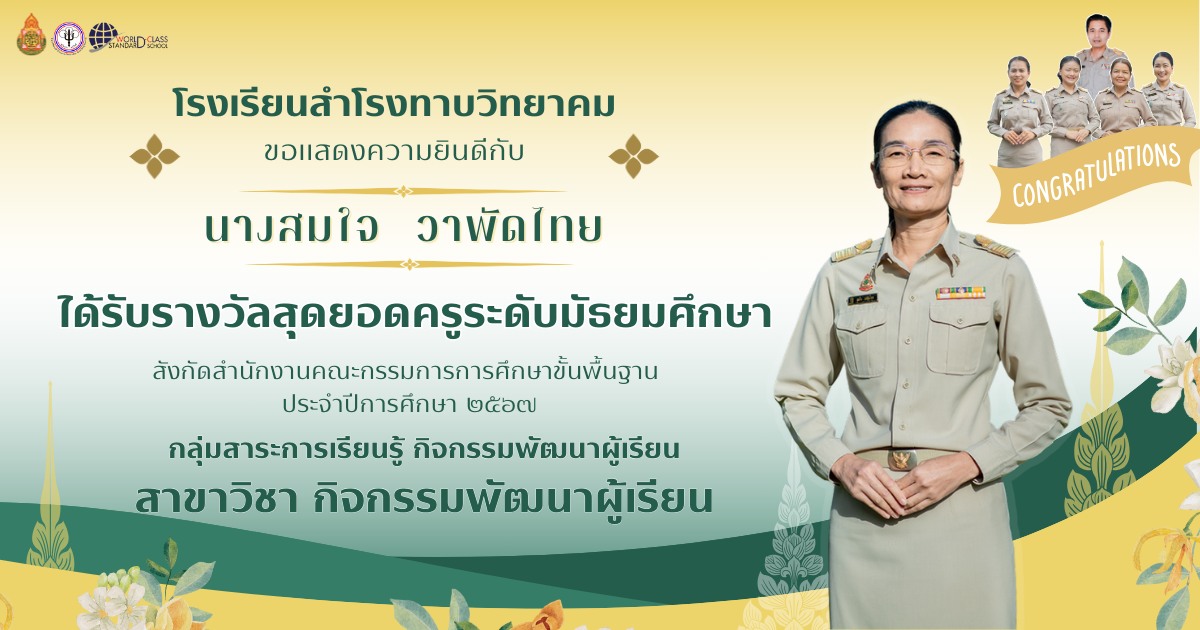 WORLD CLASS STANDARD SCHOOL

โรงเรียนสำโรงทาบวิทยาคม

ขอแสดงความยินดีกับ

นางสมใจ วาพัดไทย

ได้รับรางวัลสุดยอดครูระดับมัธยมศึกษา

สังกัดสำนักงานคณะกรรมการการศึกษาขั้นพื้นฐาน
ประจำปีการศึกษา ๒๕๖๗

กลุ่มสาระการเรียนรู้ กิจกรรมพัฒนาผู้เรียน

สาขาวิชา กิจกรรมพัฒนาผู้เรียน

CONGRATULATIONS